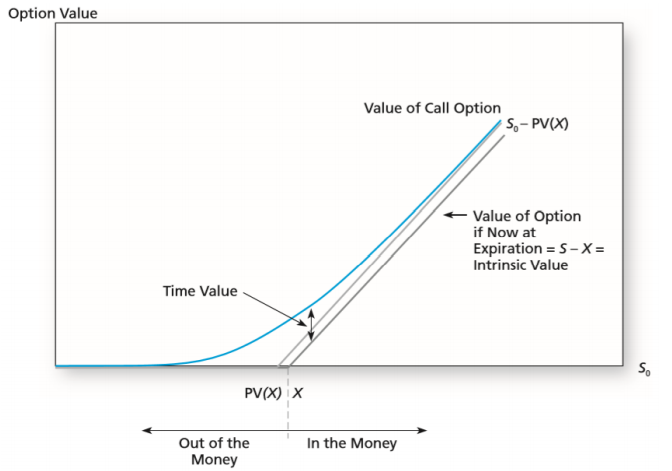 Option Value

Value of Call Option

$S_0 - PV(X)$

Value of Option if Now at Expiration = $S - X$ = Intrinsic Value

Time Value

$S_0$

$PV(X)$ $X$

Out of the Money

In the Money